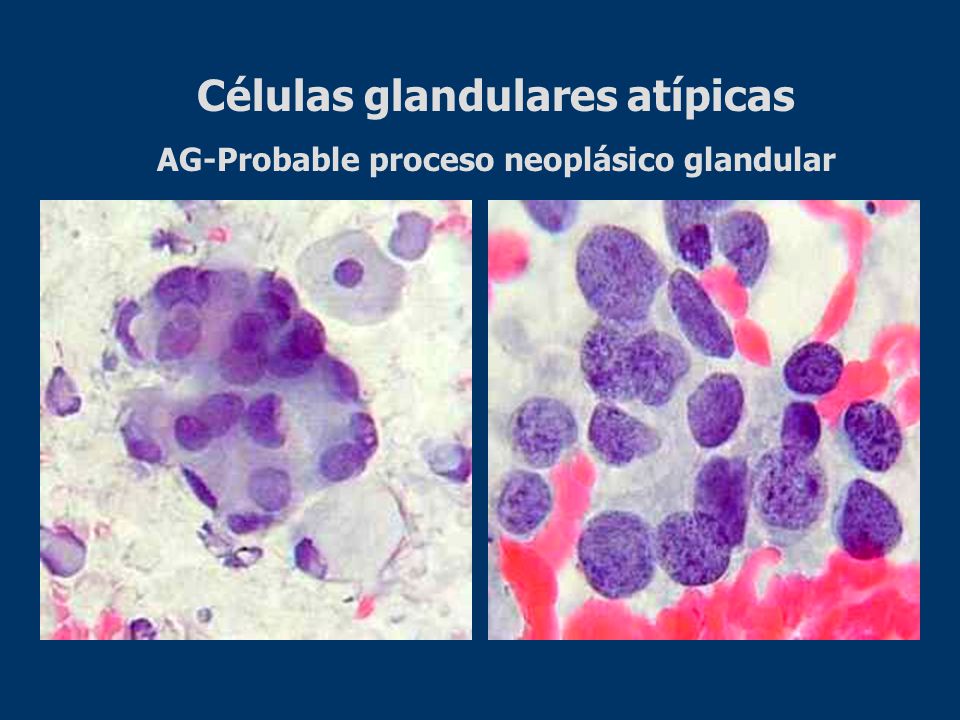 Células glandulares atípicas

AG-Probable proceso neoplásico glandular